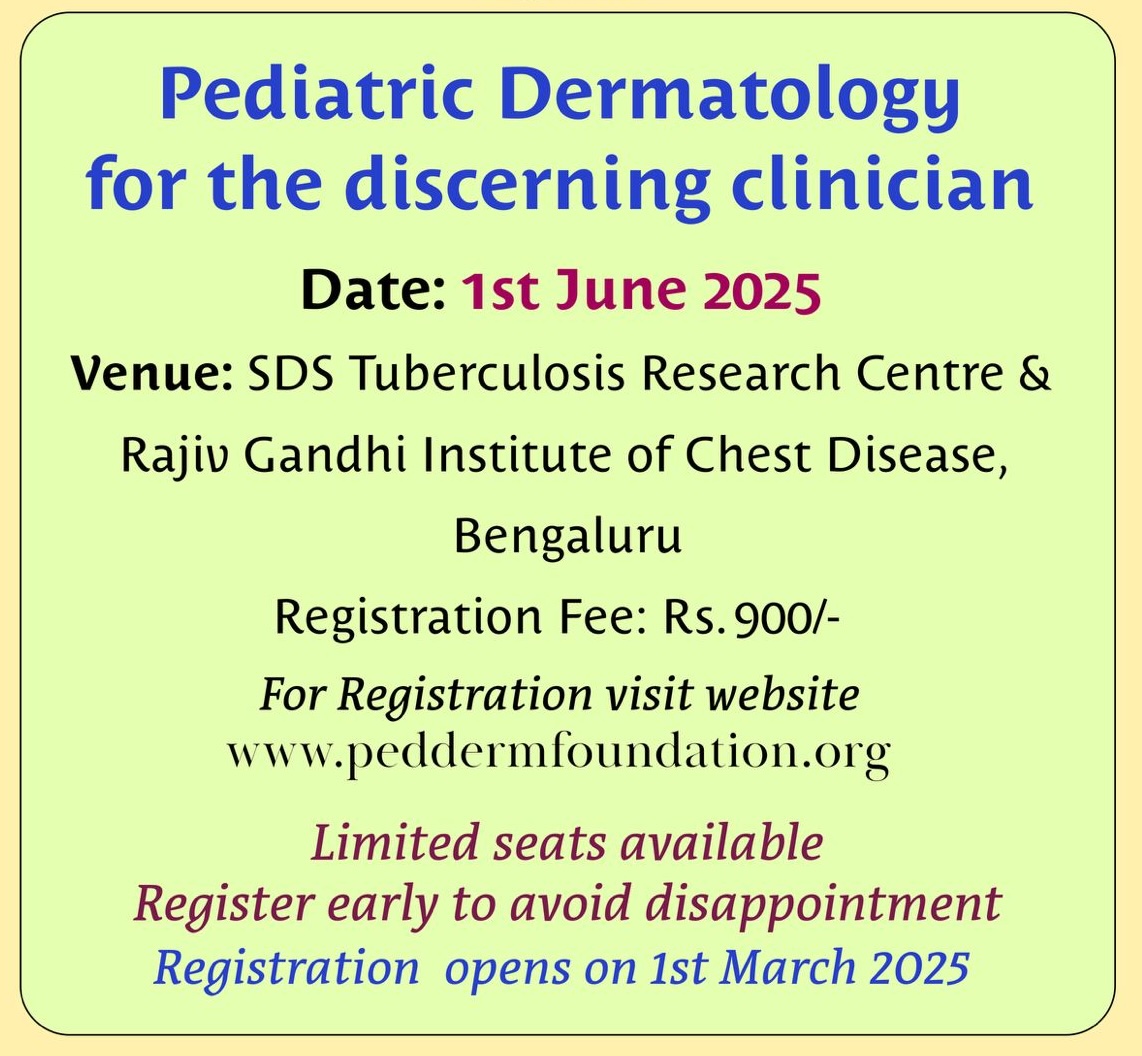 Pediatric Dermatology for the discerning clinician

Date: 1st June 2025

Venue: SDS Tuberculosis Research Centre & Rajiv Gandhi Institute of Chest Disease, Bengaluru

Registration Fee: Rs. 900/-

For Registration visit website
www.peddermfoundation.org

Limited seats available
Register early to avoid disappointment
Registration opens on 1st March 2025